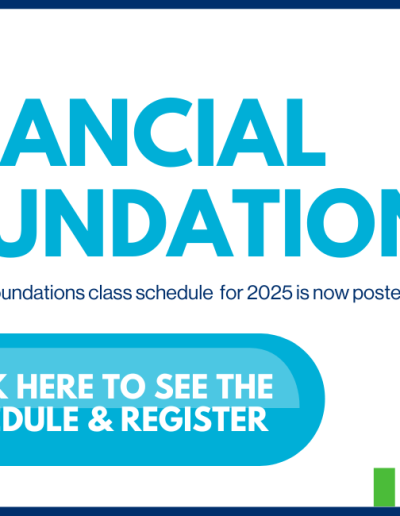 ANCIAL
UNDATION

oundations class schedule for 2025 is now poste

K HERE TO SEE THE
DULE & REGISTER